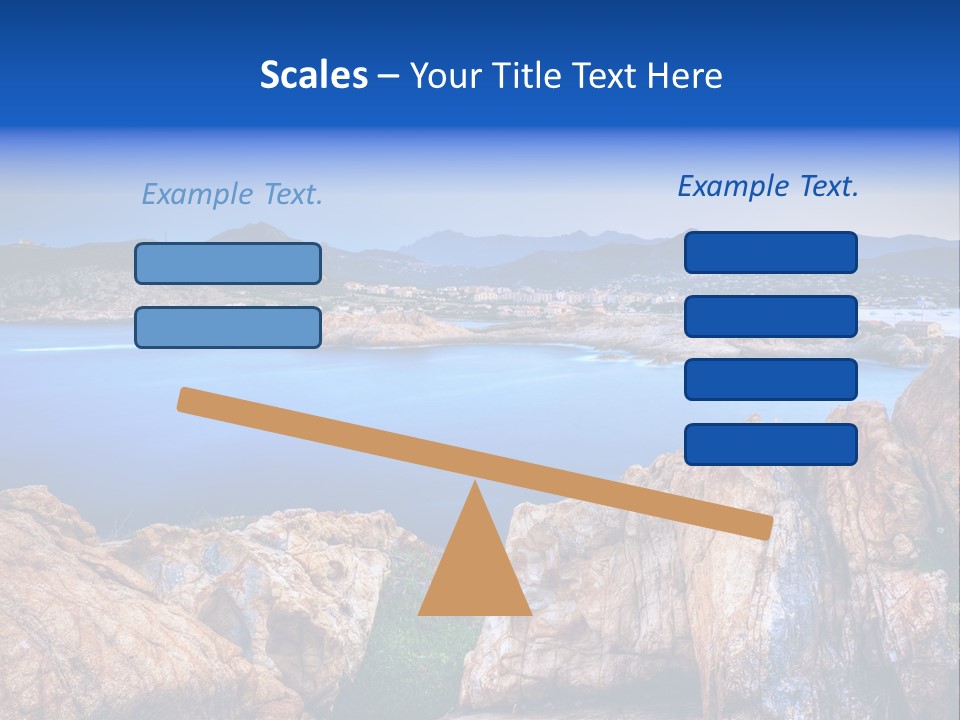 Scales – Your Title Text Here

Example Text.

Example Text.